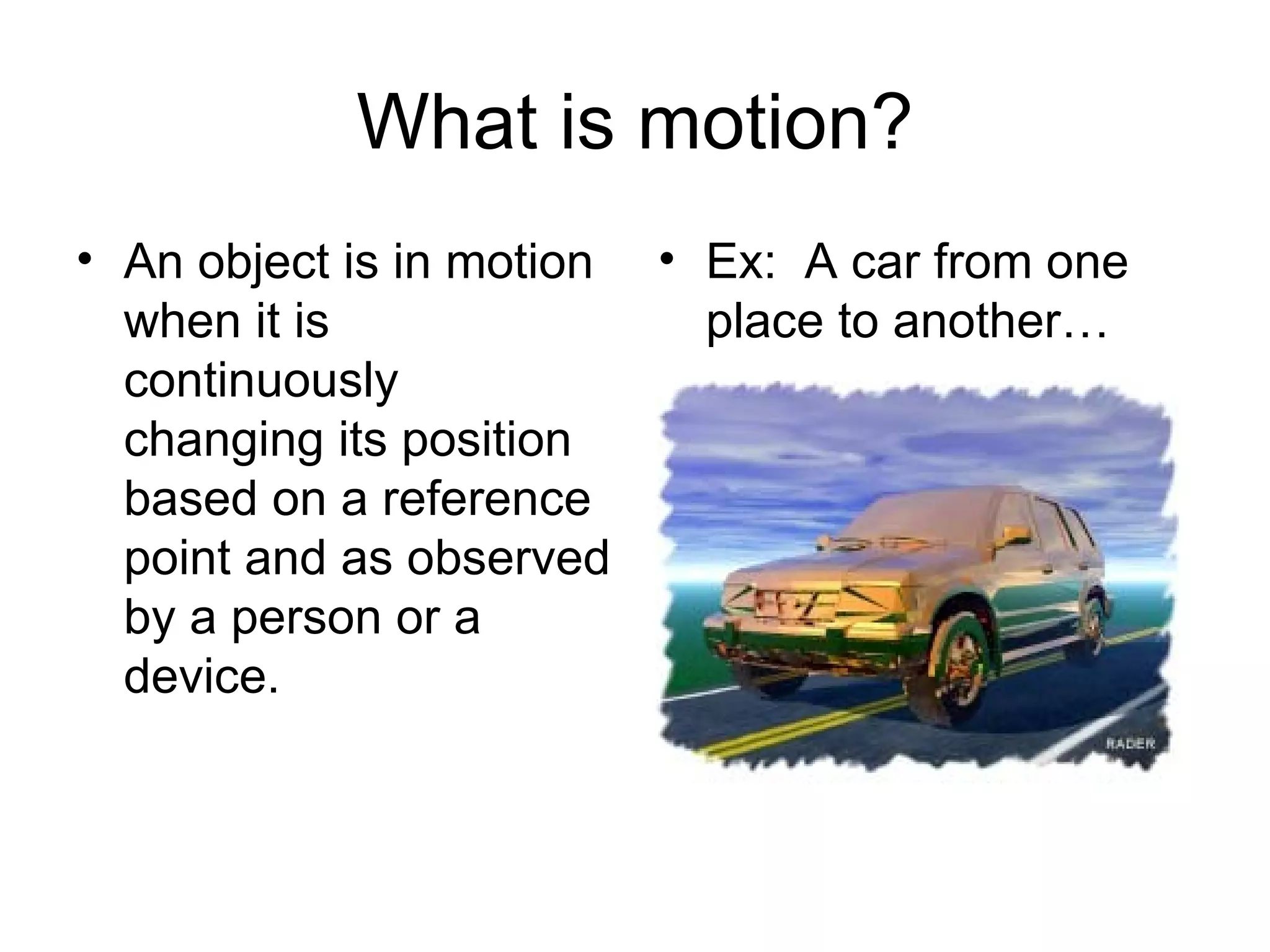 What is motion?

• An object is in motion when it is continuously changing its position based on a reference point and as observed by a person or a device.

• Ex: A car from one place to another…

RADER